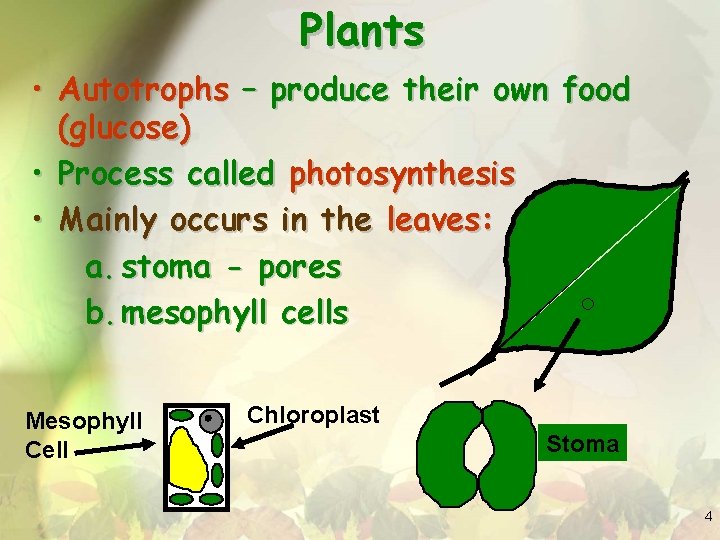 Plants

• Autotrophs – produce their own food (glucose)
• Process called photosynthesis
• Mainly occurs in the leaves:
a. stoma - pores
b. mesophyll cells

Mesophyll Cell

Chloroplast

Stoma

4